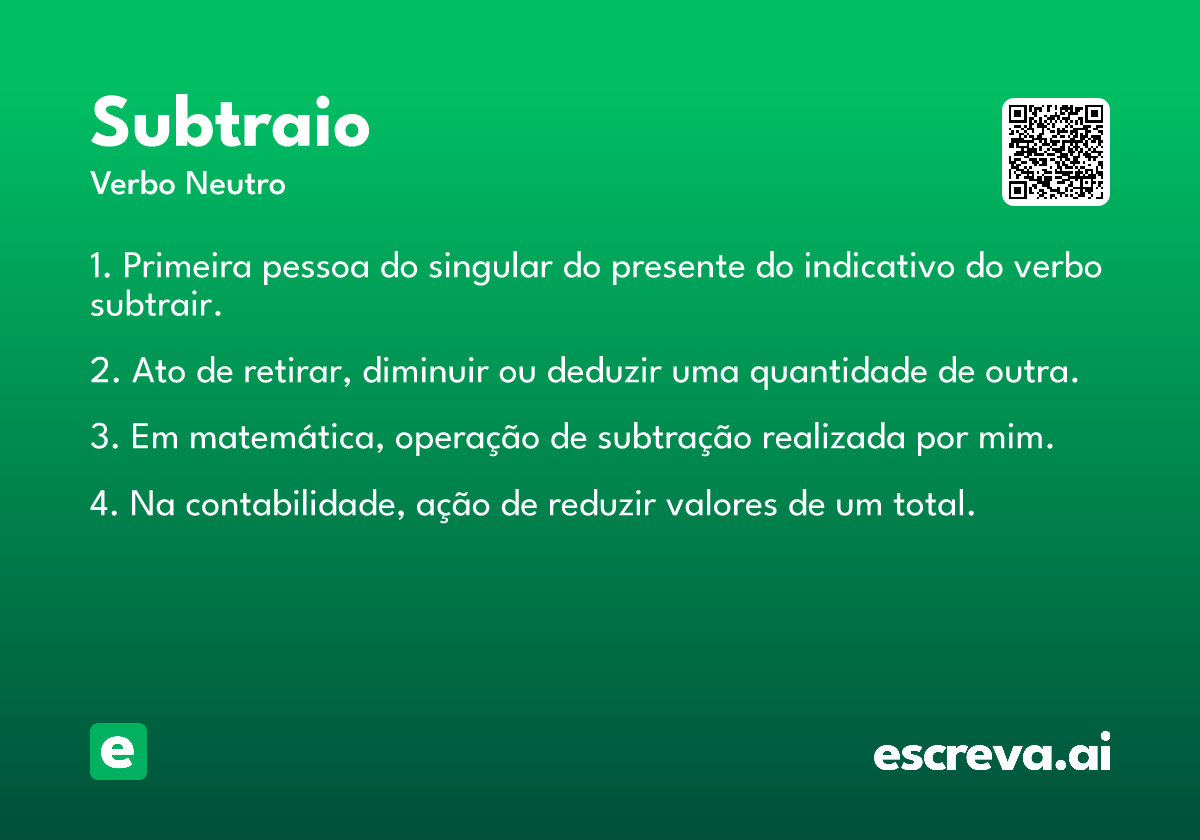 Subtraio
Verbo Neutro

1. Primeira pessoa do singular do presente do indicativo do verbo subtrair.

2. Ato de retirar, diminuir ou deduzir uma quantidade de outra.

3. Em matemática, operação de subtração realizada por mim.

4. Na contabilidade, ação de reduzir valores de um total.

e

escreva.ai